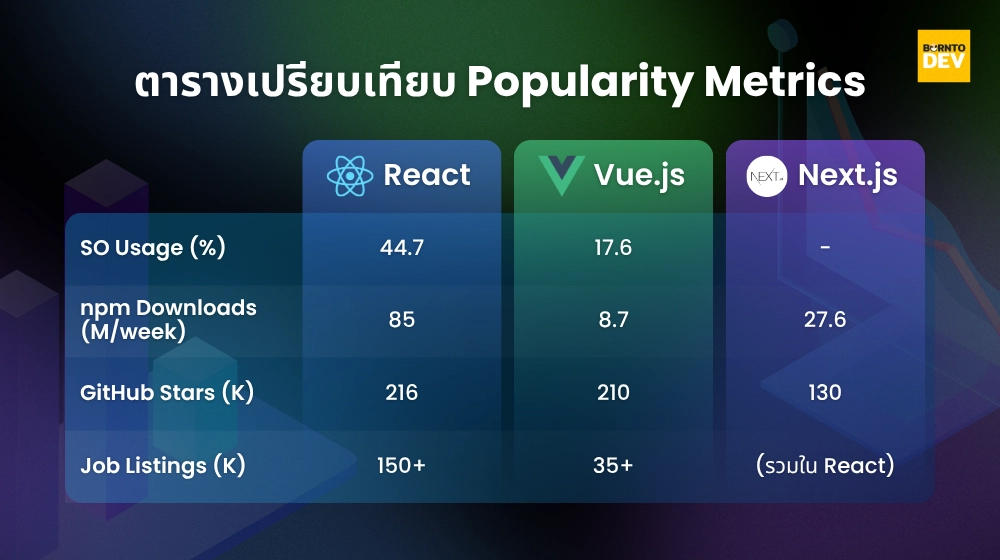 BORNTO DEV

ตารางเปรียบเทียบ Popularity Metrics

| | React | Vue.js | NEXT.js Next.js |
|---|---|---|---|
| SO Usage (%) | 44.7 | 17.6 | - |
| npm Downloads (M/week) | 85 | 8.7 | 27.6 |
| GitHub Stars (K) | 216 | 210 | 130 |
| Job Listings (K) | 150+ | 35+ | (รวมใน React) |